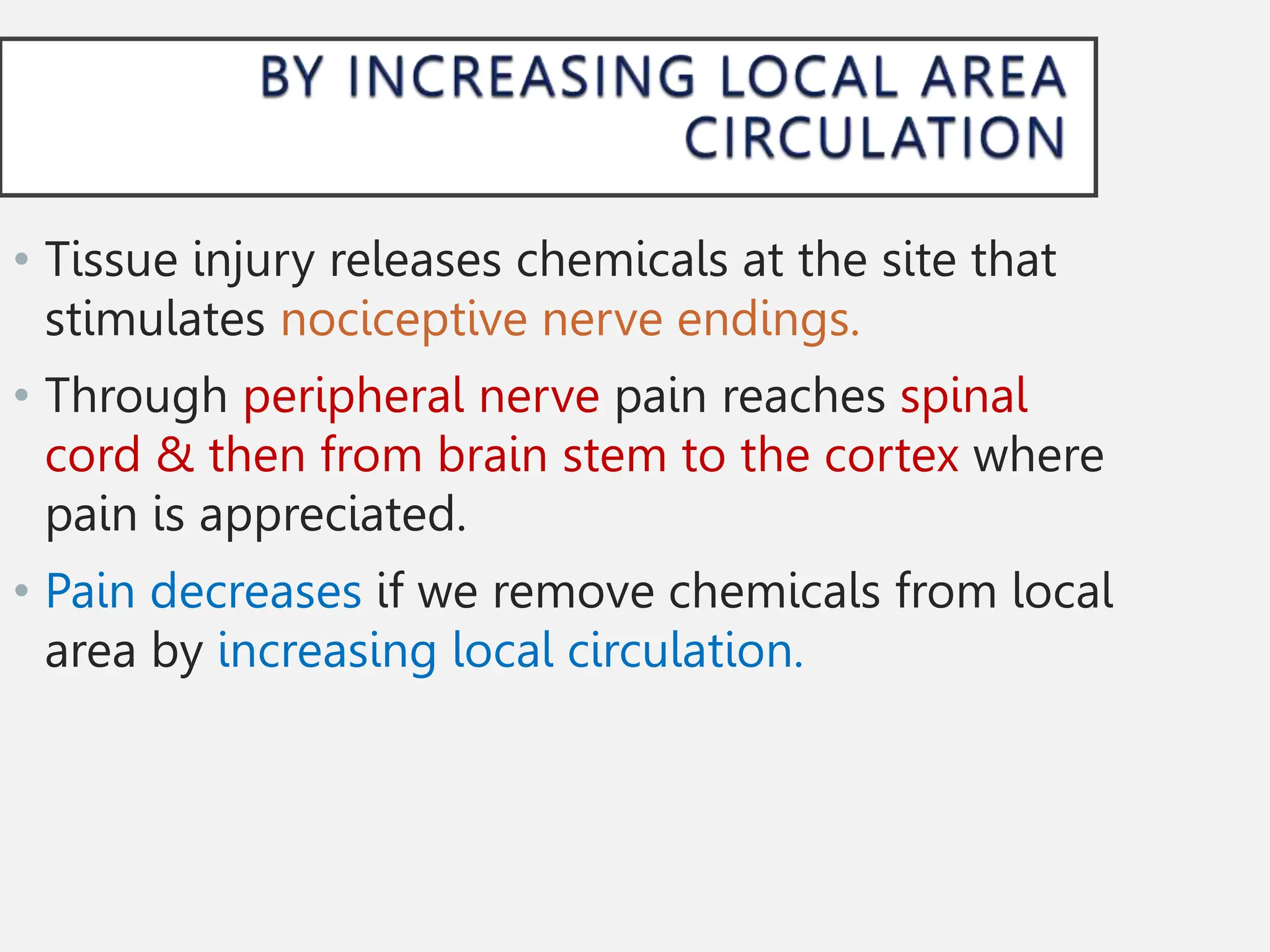 BY INCREASING LOCAL AREA CIRCULATION

• Tissue injury releases chemicals at the site that stimulates nociceptive nerve endings.

• Through peripheral nerve pain reaches spinal cord & then from brain stem to the cortex where pain is appreciated.

• Pain decreases if we remove chemicals from local area by increasing local circulation.